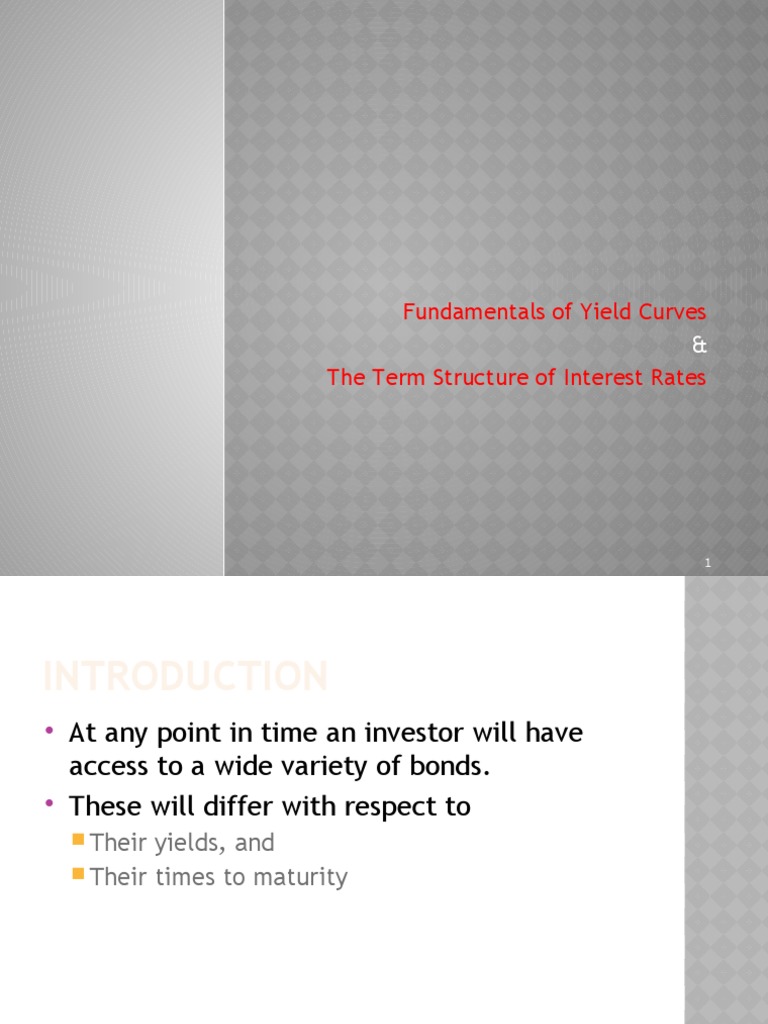 Fundamentals of Yield Curves
&
The Term Structure of Interest Rates

1

INTRODUCTION

• At any point in time an investor will have access to a wide variety of bonds.
• These will differ with respect to
  ▪ Their yields, and
  ▪ Their times to maturity